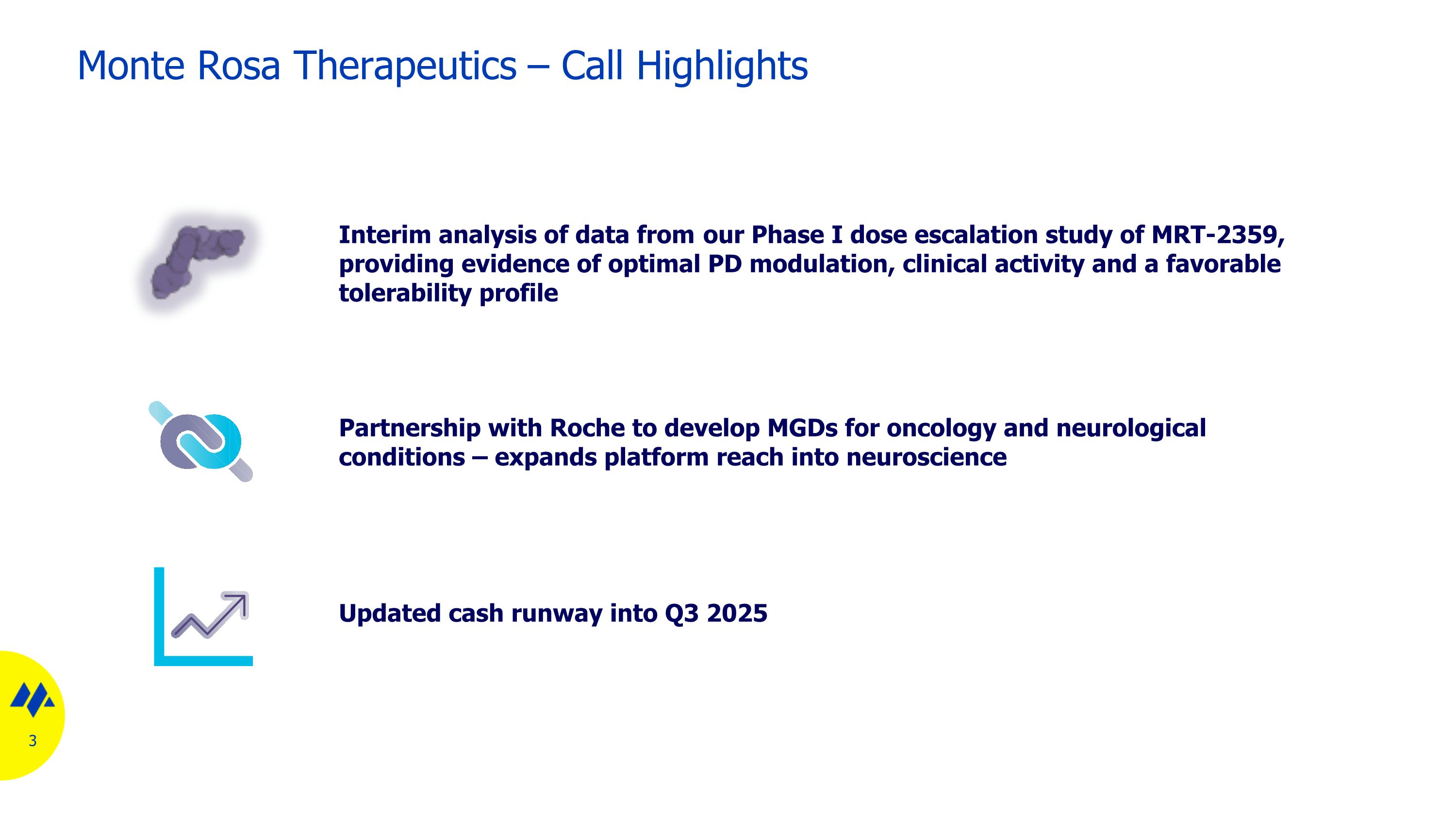 Monte Rosa Therapeutics – Call Highlights

Interim analysis of data from our Phase I dose escalation study of MRT-2359, providing evidence of optimal PD modulation, clinical activity and a favorable tolerability profile

Partnership with Roche to develop MGDs for oncology and neurological conditions – expands platform reach into neuroscience

Updated cash runway into Q3 2025

3